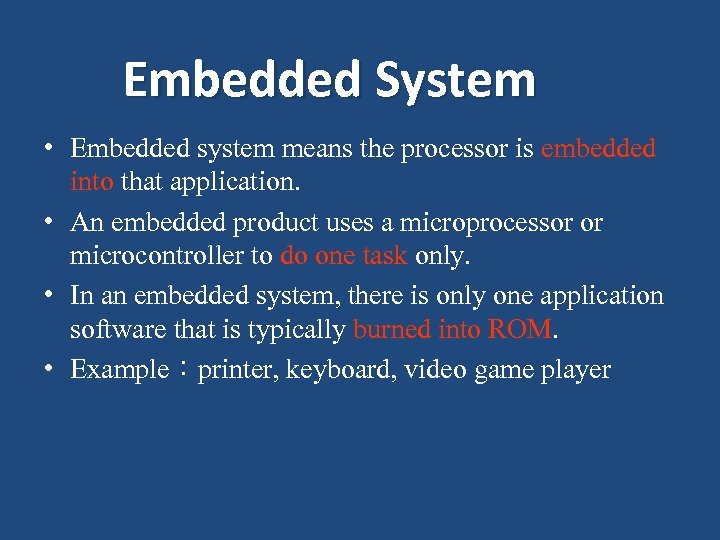 Embedded System

• Embedded system means the processor is embedded into that application.

• An embedded product uses a microprocessor or microcontroller to do one task only.

• In an embedded system, there is only one application software that is typically burned into ROM.

• Example：printer, keyboard, video game player